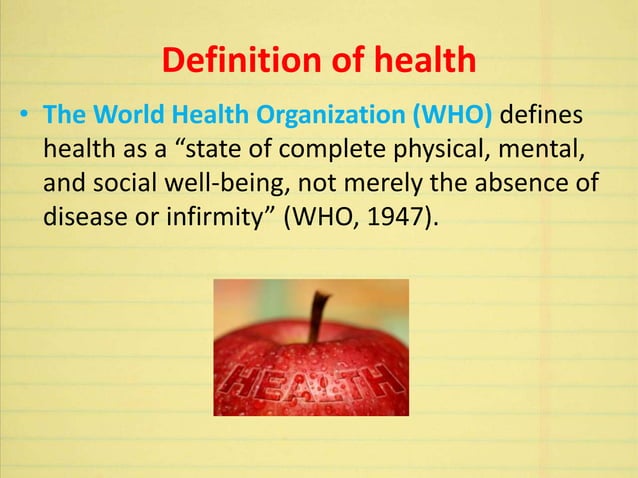 Definition of health

• The World Health Organization (WHO) defines health as a “state of complete physical, mental, and social well-being, not merely the absence of disease or infirmity” (WHO, 1947).

HEALTH